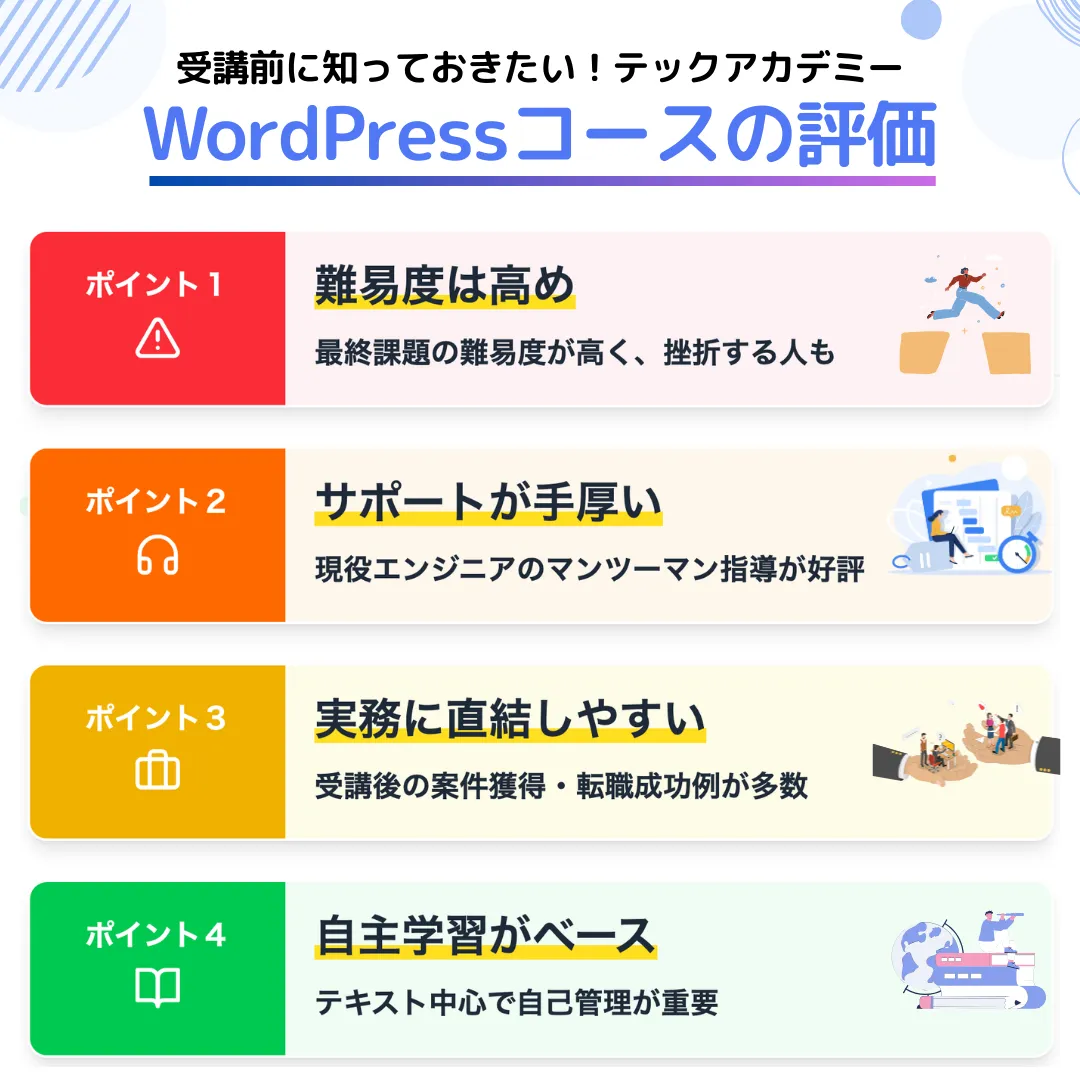 受講前に知っておきたい！テックアカデミー

WordPressコースの評価

ポイント1

難易度は高め

最終課題の難易度が高く、挫折する人も

ポイント2

サポートが手厚い

現役エンジニアのマンツーマン指導が好評

ポイント3

実務に直結しやすい

受講後の案件獲得・転職成功例が多数

ポイント4

自主学習がベース

テキスト中心で自己管理が重要